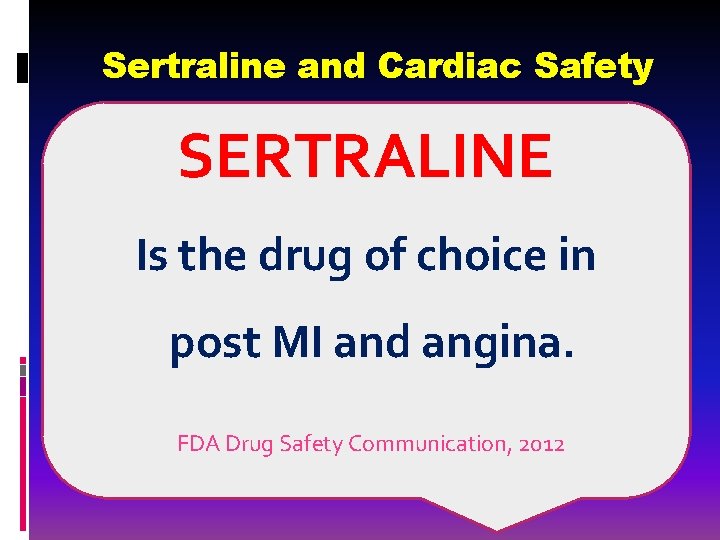 Sertraline and Cardiac Safety

SERTRALINE

Is the drug of choice in post MI and angina.

FDA Drug Safety Communication, 2012